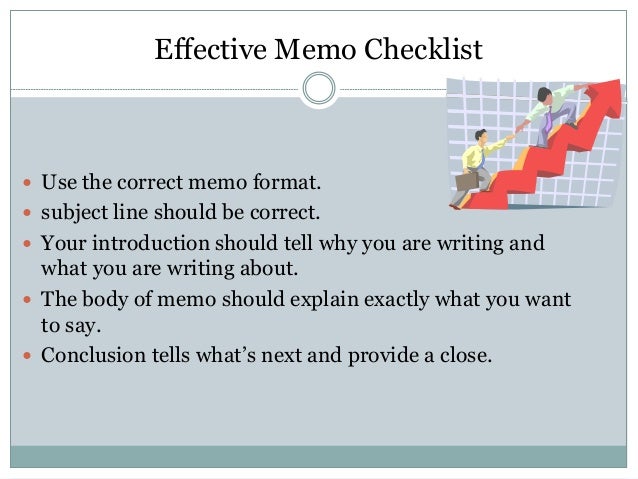 Effective Memo Checklist

- Use the correct memo format.
- subject line should be correct.
- Your introduction should tell why you are writing and what you are writing about.
- The body of memo should explain exactly what you want to say.
- Conclusion tells what's next and provide a close.